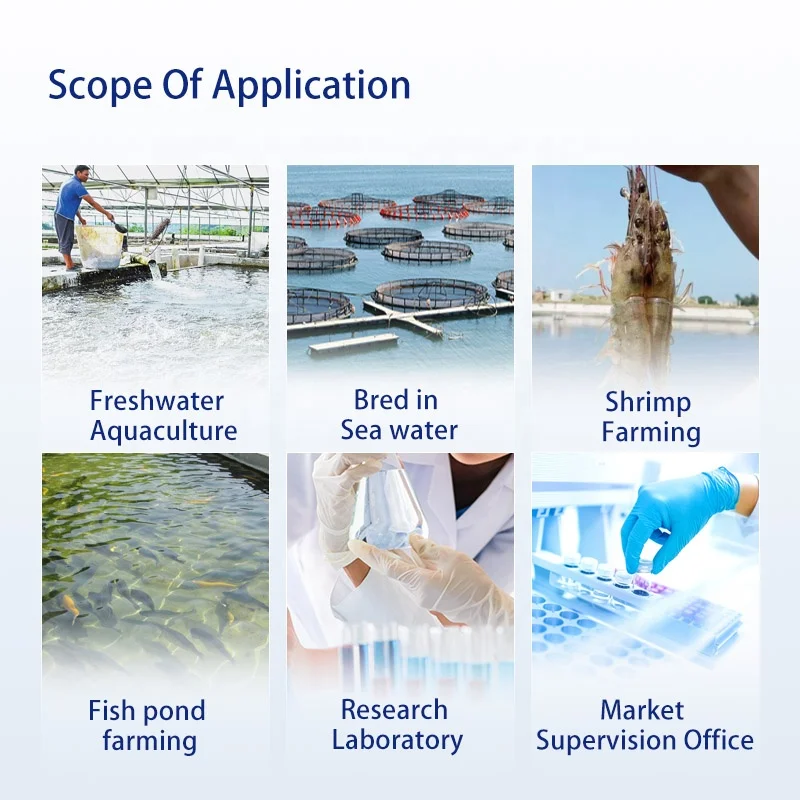 Scope Of Application

Freshwater Aquaculture

Bred in Sea water

Shrimp Farming

Fish pond farming

Research Laboratory

Market Supervision Office